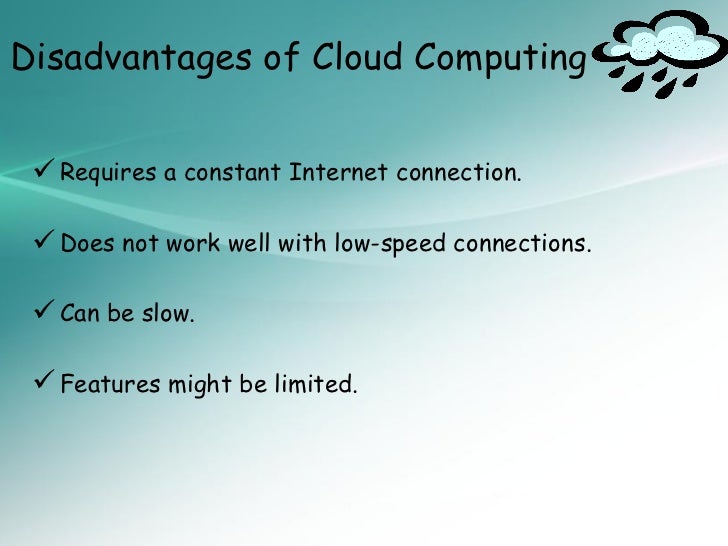 Disadvantages of Cloud Computing

✓ Requires a constant Internet connection.

✓ Does not work well with low-speed connections.

✓ Can be slow.

✓ Features might be limited.